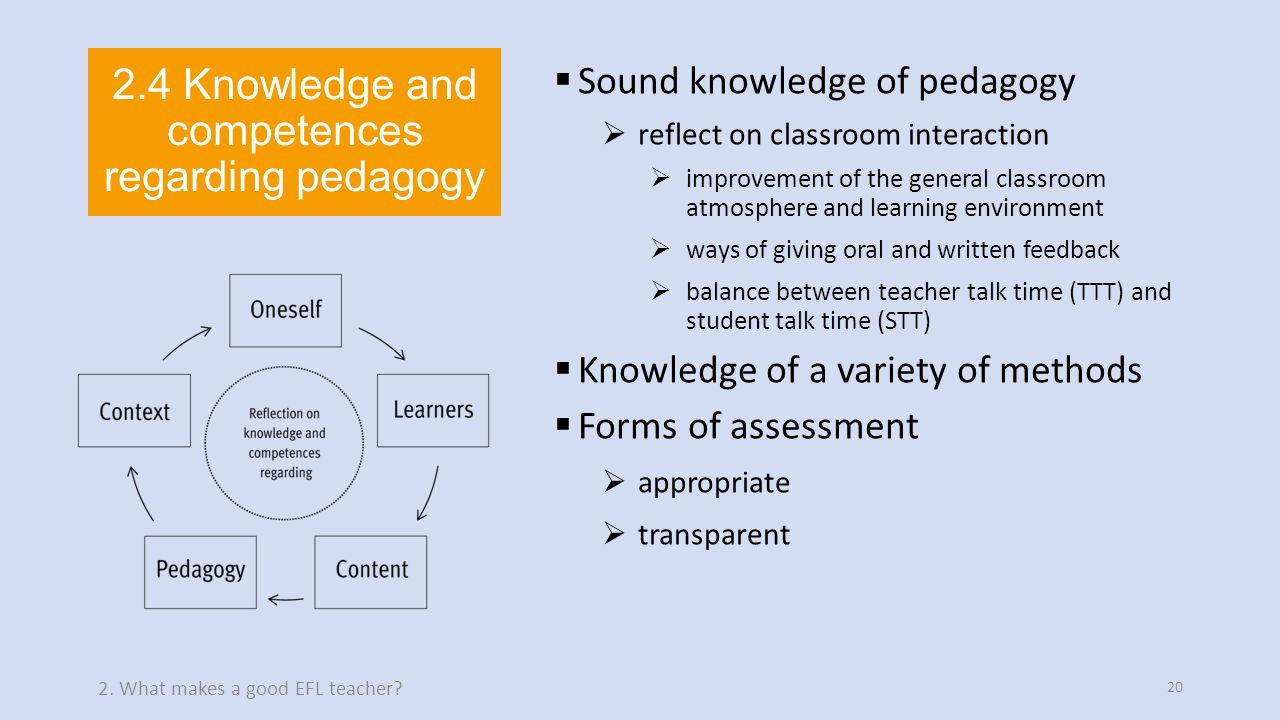 2.4 Knowledge and competences regarding pedagogy

Oneself

Learners

Content

Pedagogy

Context

Reflection on knowledge and competences regarding

▪ Sound knowledge of pedagogy

➢ reflect on classroom interaction

➢ improvement of the general classroom atmosphere and learning environment

➢ ways of giving oral and written feedback

➢ balance between teacher talk time (TTT) and student talk time (STT)

▪ Knowledge of a variety of methods

▪ Forms of assessment

➢ appropriate

➢ transparent

2. What makes a good EFL teacher?

20